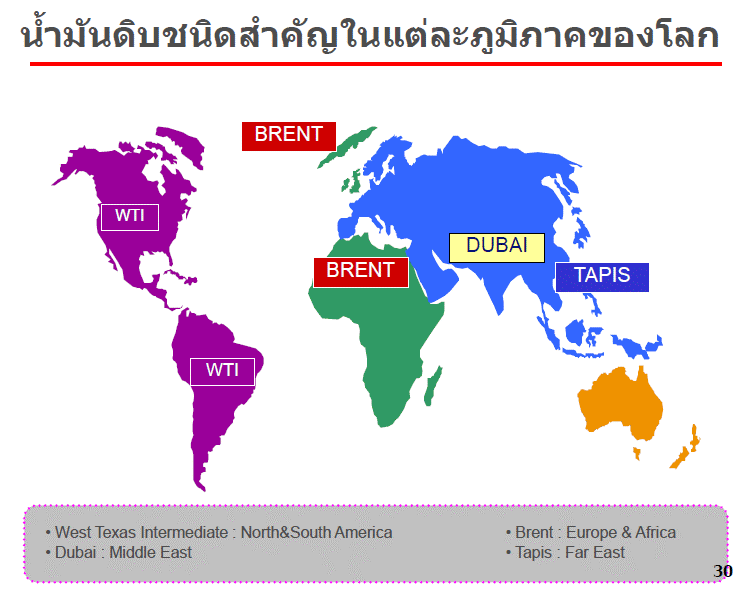 น้ำมันดิบชนิดสำคัญในแต่ละภูมิภาคของโลก

BRENT

WTI

DUBAI

BRENT

TAPIS

WTI

• West Texas Intermediate : North&South America
• Dubai : Middle East

• Brent : Europe & Africa
• Tapis : Far East

30